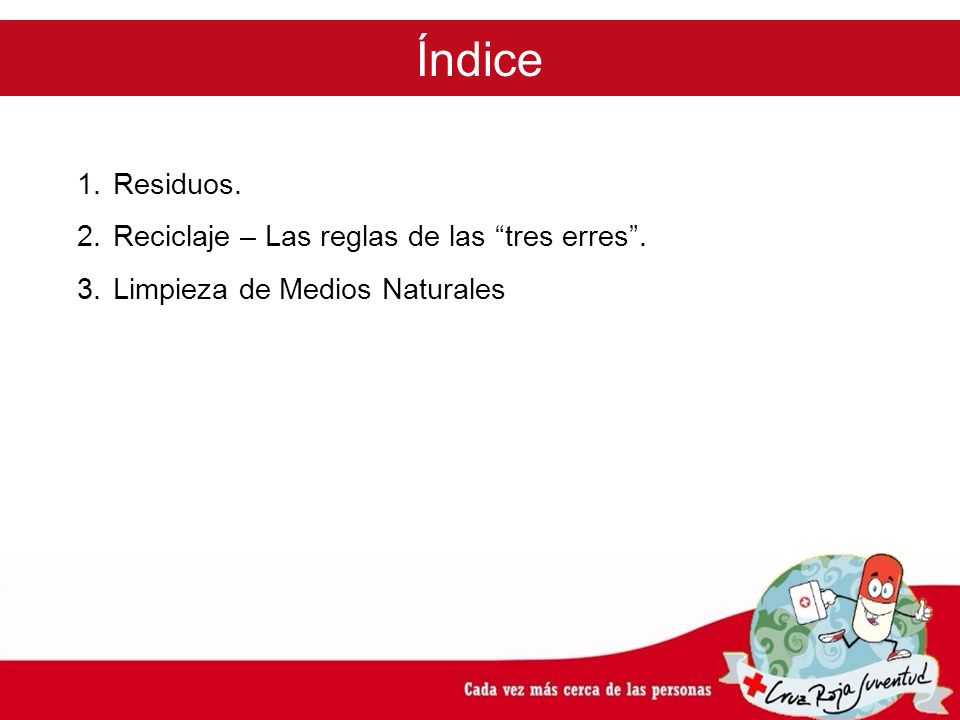 Índice

1. Residuos.
2. Reciclaje – Las reglas de las “tres erres”.
3. Limpieza de Medios Naturales

Cada vez más cerca de las personas

Cruz Roja Juventud